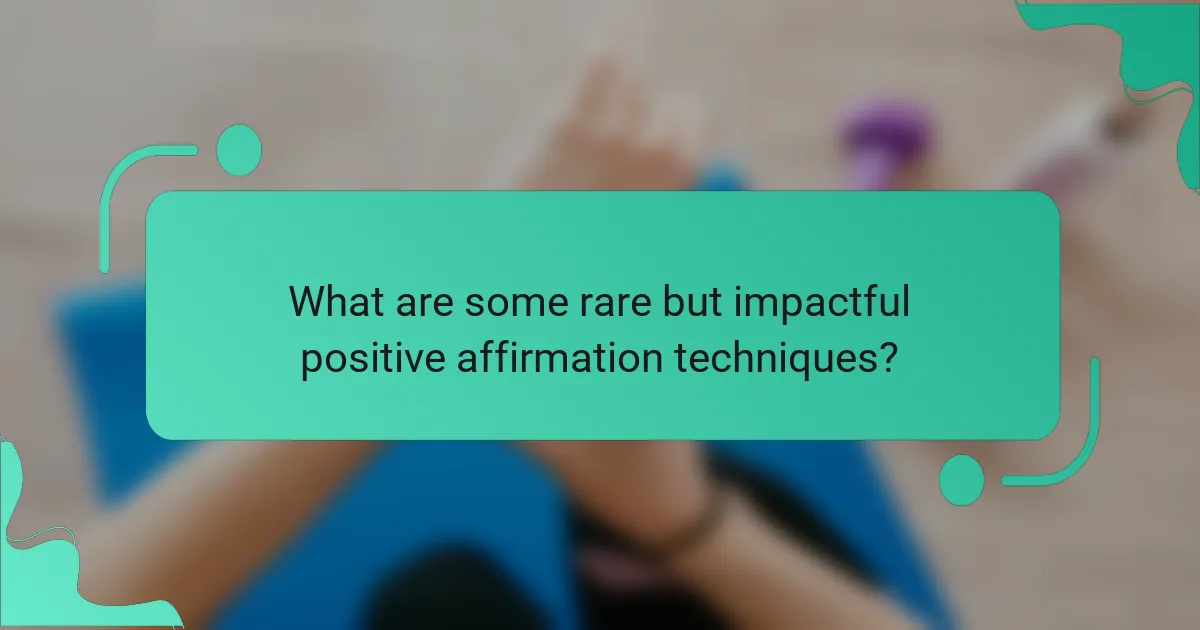 What are some rare but impactful positive affirmation techniques?